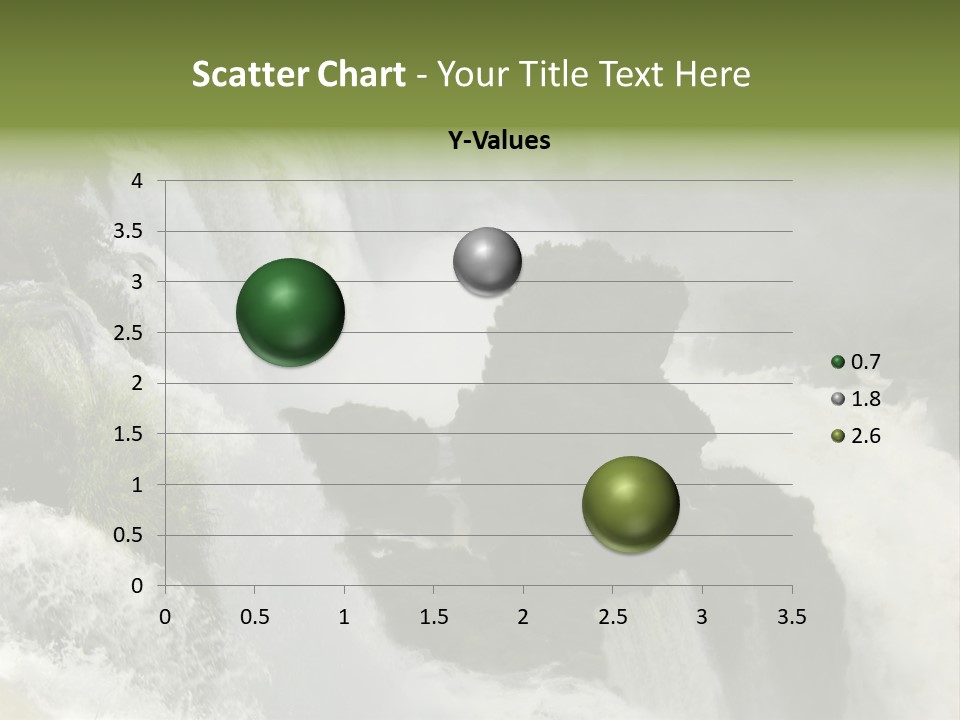 Scatter Chart - Your Title Text Here

Y-Values

4
3.5
3
2.5
2
1.5
1
0.5
0

0 0.5 1 1.5 2 2.5 3 3.5

0.7
1.8
2.6